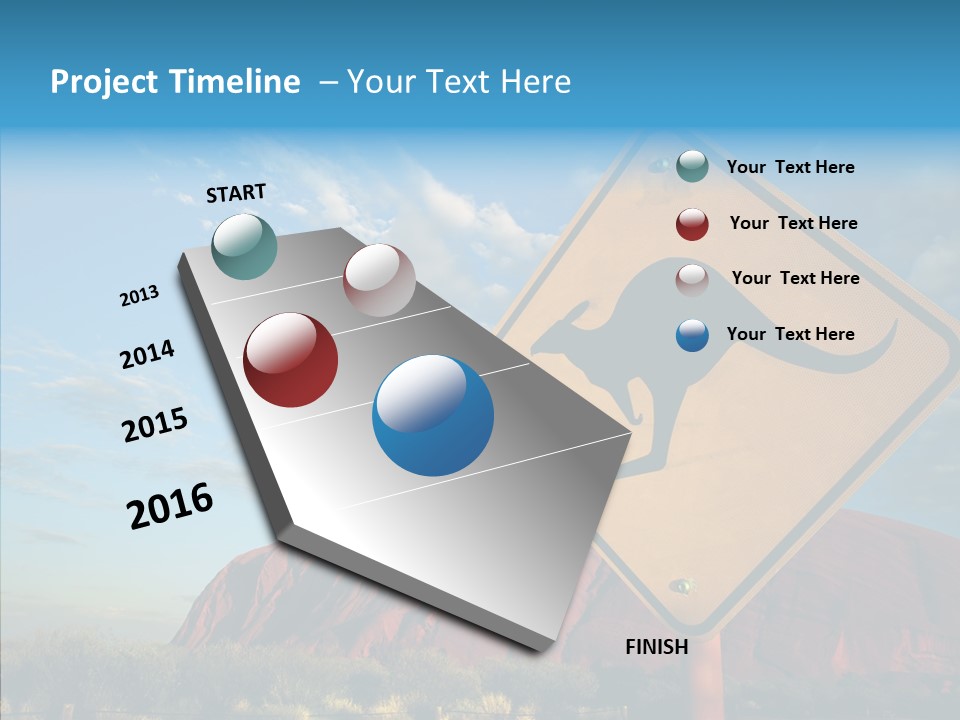 Project Timeline – Your Text Here

START

2013

2014

2015

2016

FINISH

Your Text Here

Your Text Here

Your Text Here

Your Text Here